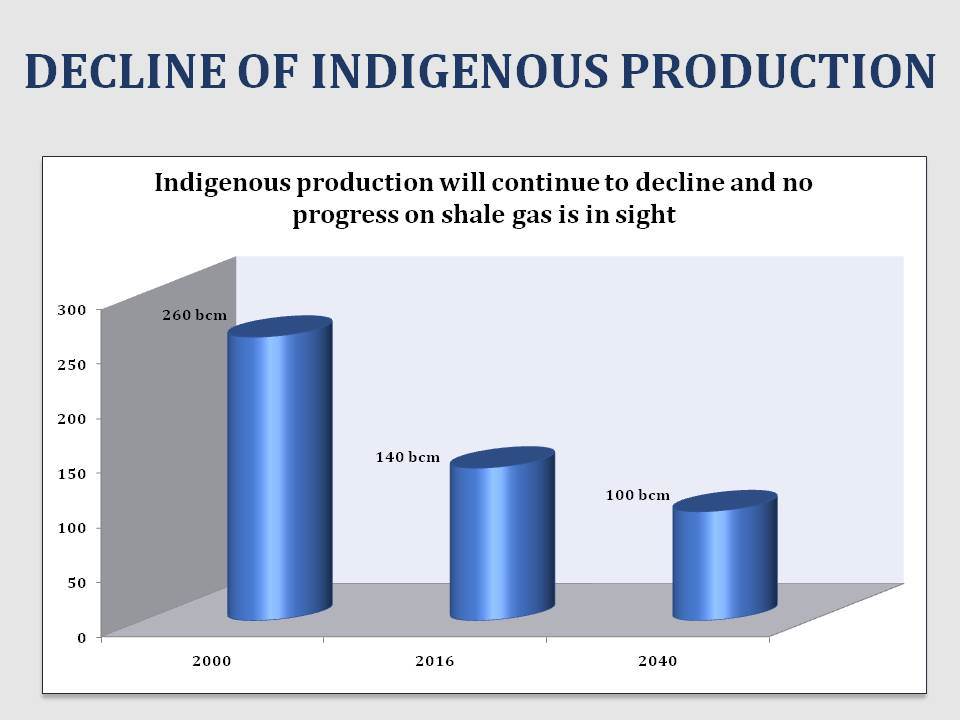 DECLINE OF INDIGENOUS PRODUCTION

Indigenous production will continue to decline and no progress on shale gas is in sight

300
250
200
150
100
50
0

260 bcm
140 bcm
100 bcm

2000
2016
2040